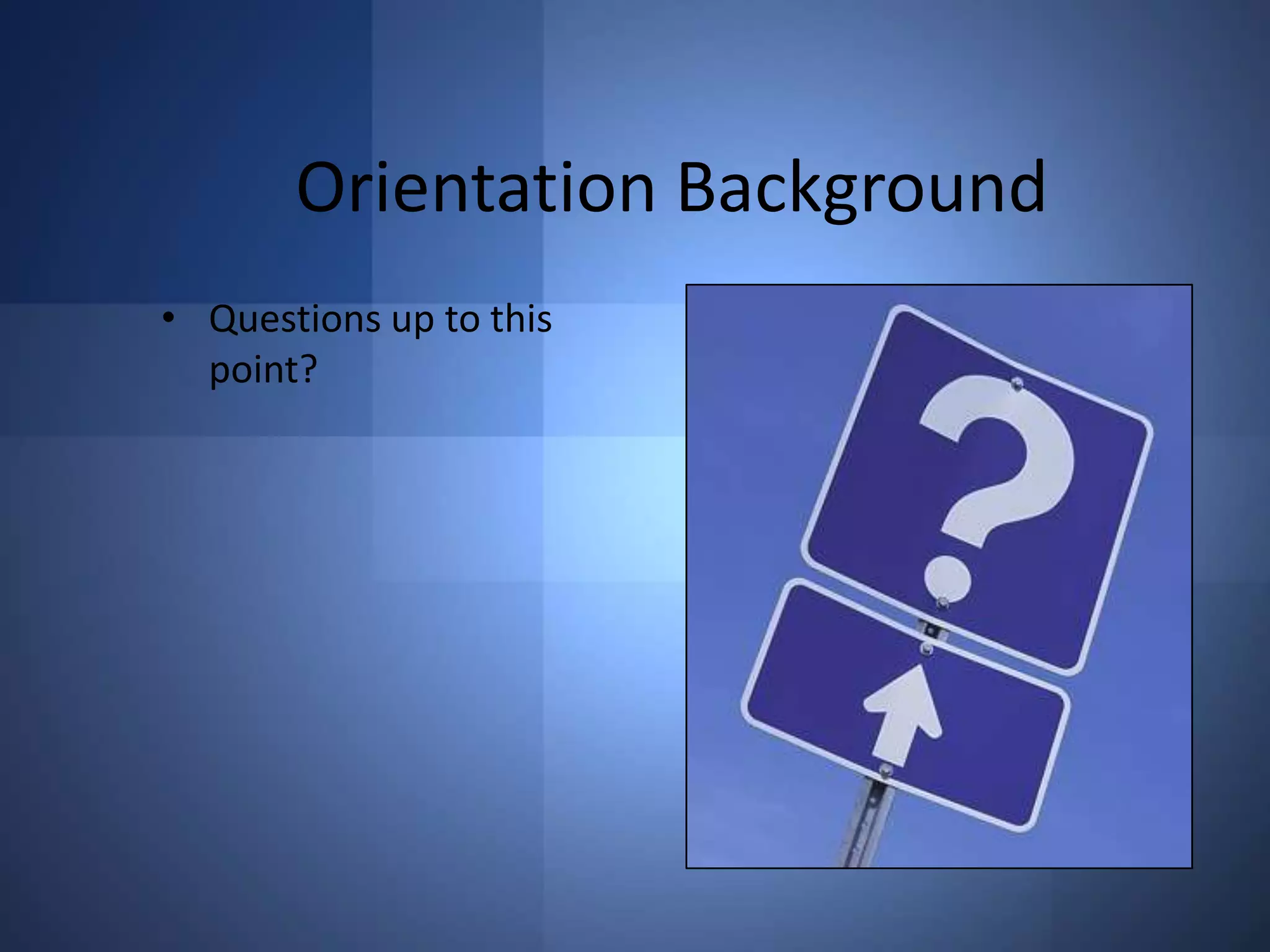 Orientation Background

• Questions up to this point?

?